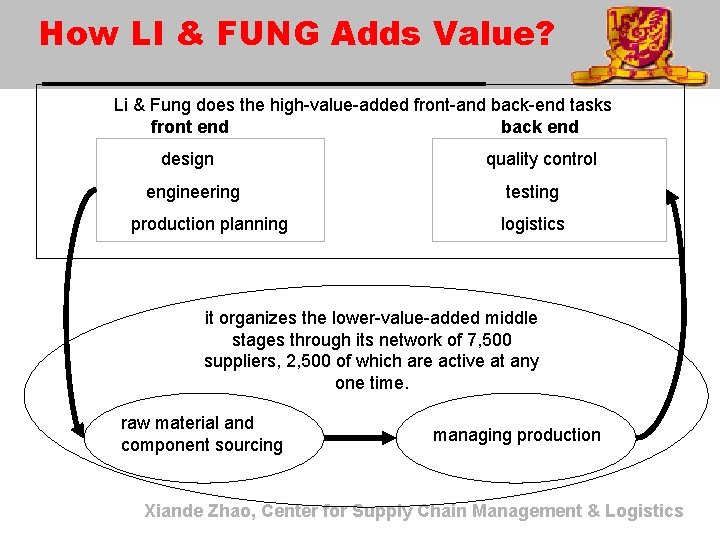 How LI & FUNG Adds Value?

Li & Fung does the high-value-added front-and back-end tasks

front end

design

engineering

production planning

back end

quality control

testing

logistics

it organizes the lower-value-added middle stages through its network of 7,500 suppliers, 2,500 of which are active at any one time.

raw material and component sourcing

managing production

Xiande Zhao, Center for Supply Chain Management & Logistics